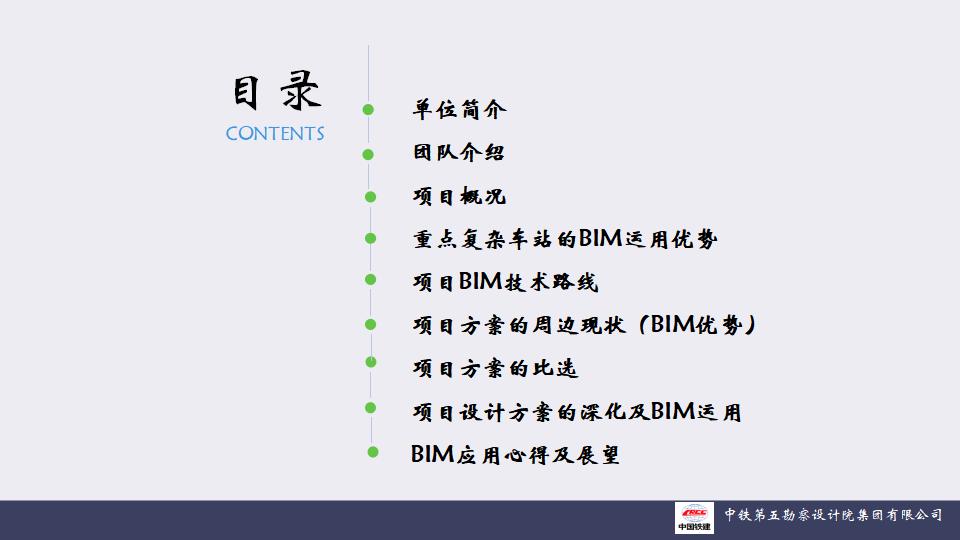 目录
CONTENTS

单位简介
团队介绍
项目概况
重点复杂车站的BIM运用优势
项目BIM技术路线
项目方案的周边现状（BIM优势）
项目方案的比选
项目设计方案的深化及BIM运用
BIM应用心得及展望

CRCC
中国铁建
中铁第五勘察设计院集团有限公司